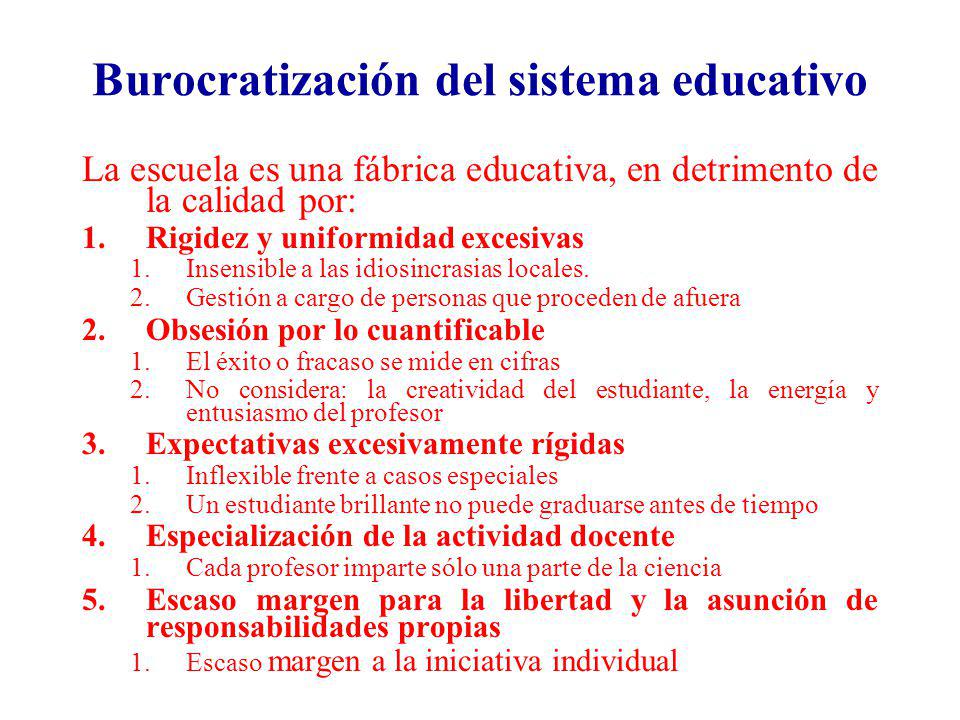 Burocratización del sistema educativo

La escuela es una fábrica educativa, en detrimento de la calidad por:

1. Rigidez y uniformidad excesivas
 1. Insensible a las idiosincrasias locales.
 2. Gestión a cargo de personas que proceden de afuera
2. Obsesión por lo cuantificable
 1. El éxito o fracaso se mide en cifras
 2. No considera: la creatividad del estudiante, la energía y entusiasmo del profesor
3. Expectativas excesivamente rígidas
 1. Inflexible frente a casos especiales
 2. Un estudiante brillante no puede graduarse antes de tiempo
4. Especialización de la actividad docente
 1. Cada profesor imparte sólo una parte de la ciencia
5. Escaso margen para la libertad y la asunción de responsabilidades propias
 1. Escaso margen a la iniciativa individual